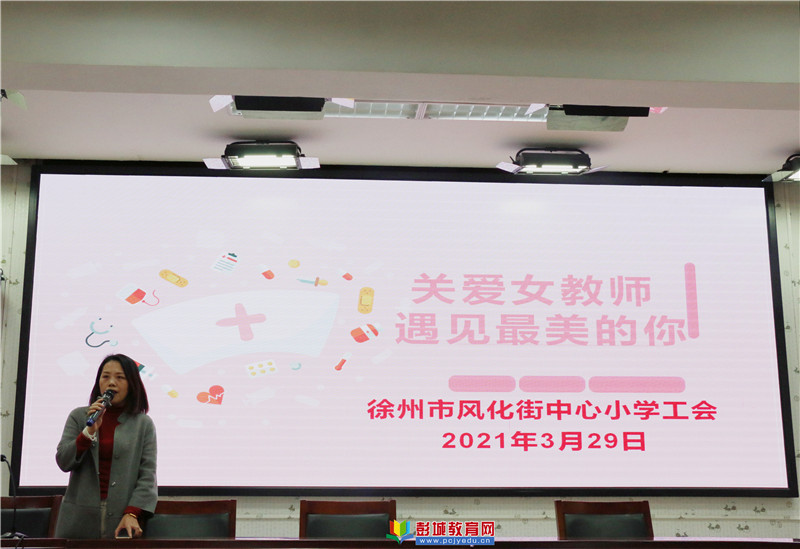 关爱女教师
遇见最美的你

徐州市风化街中心小学工会
2021年3月29日

彭城教育网
www.pcjyedu.cn